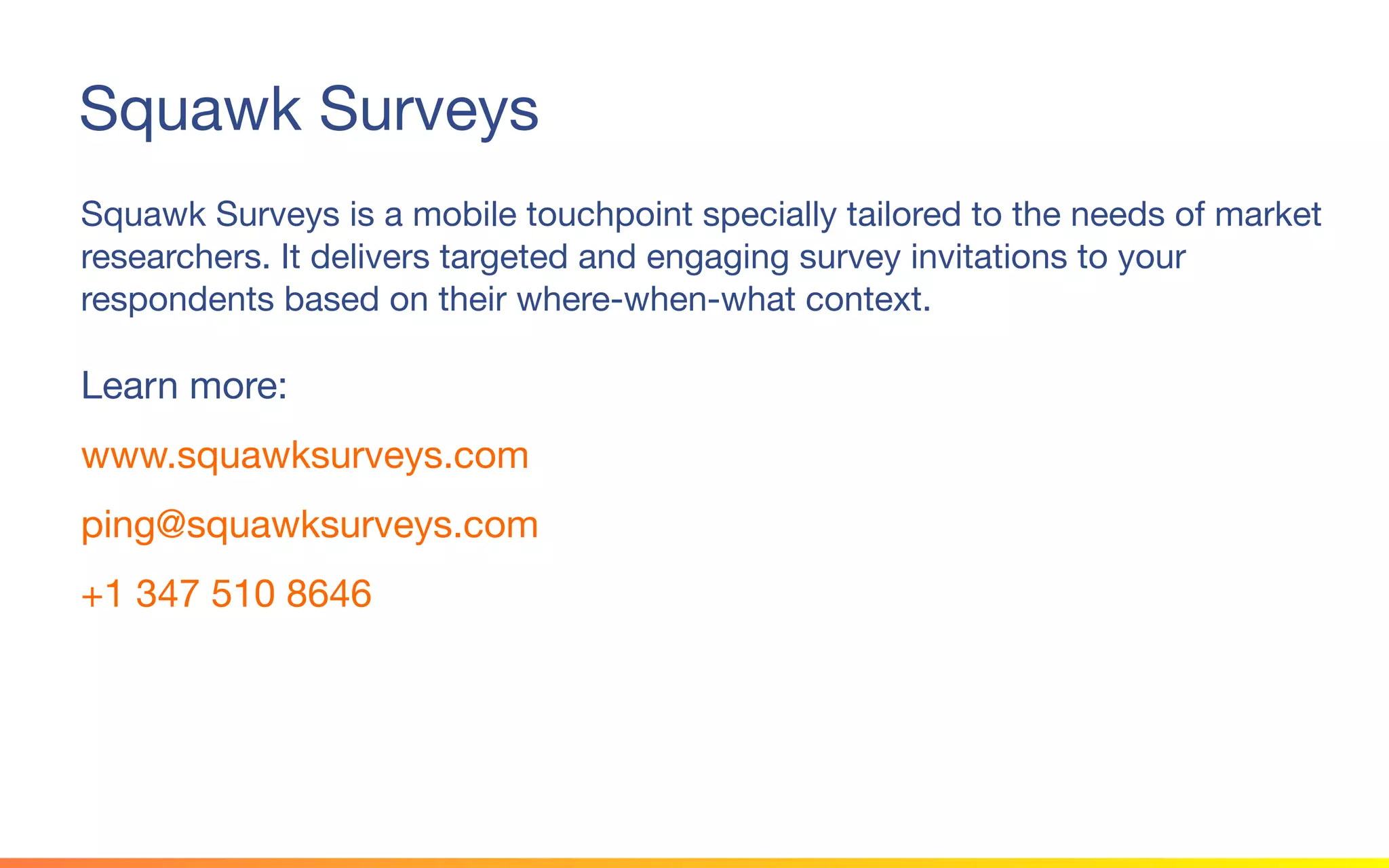 Squawk Surveys

Squawk Surveys is a mobile touchpoint specially tailored to the needs of market researchers. It delivers targeted and engaging survey invitations to your respondents based on their where-when-what context.

Learn more:

www.squawksurveys.com

ping@squawksurveys.com

+1 347 510 8646